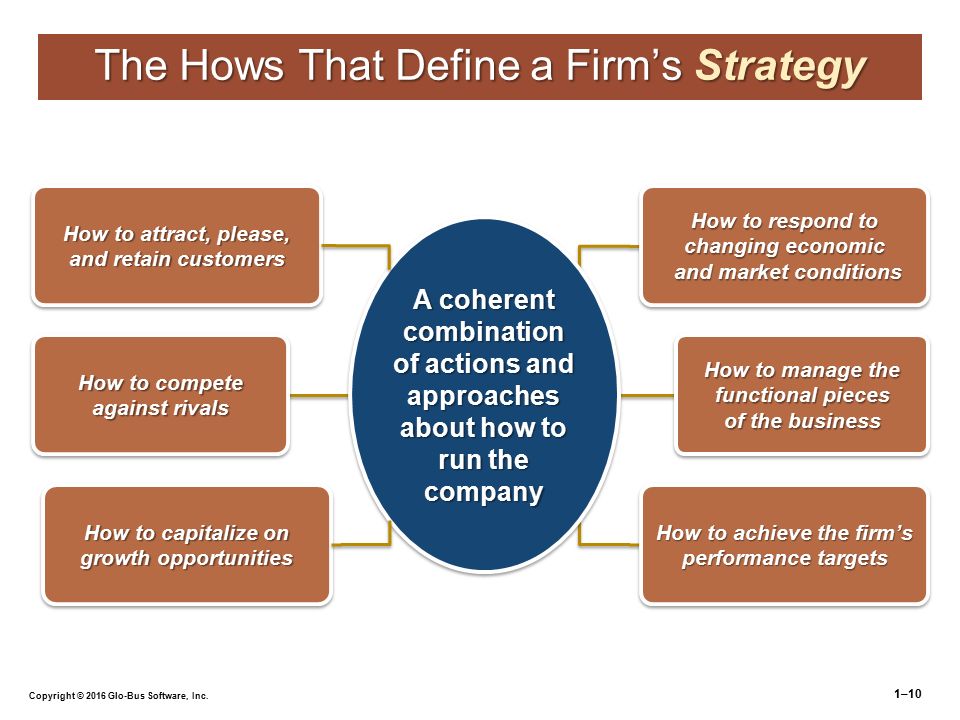 The Hows That Define a Firm's Strategy

How to attract, please, and retain customers

How to compete against rivals

How to capitalize on growth opportunities

A coherent combination of actions and approaches about how to run the company

How to respond to changing economic and market conditions

How to manage the functional pieces of the business

How to achieve the firm's performance targets

Copyright © 2016 Glo-Bus Software, Inc.

1–10